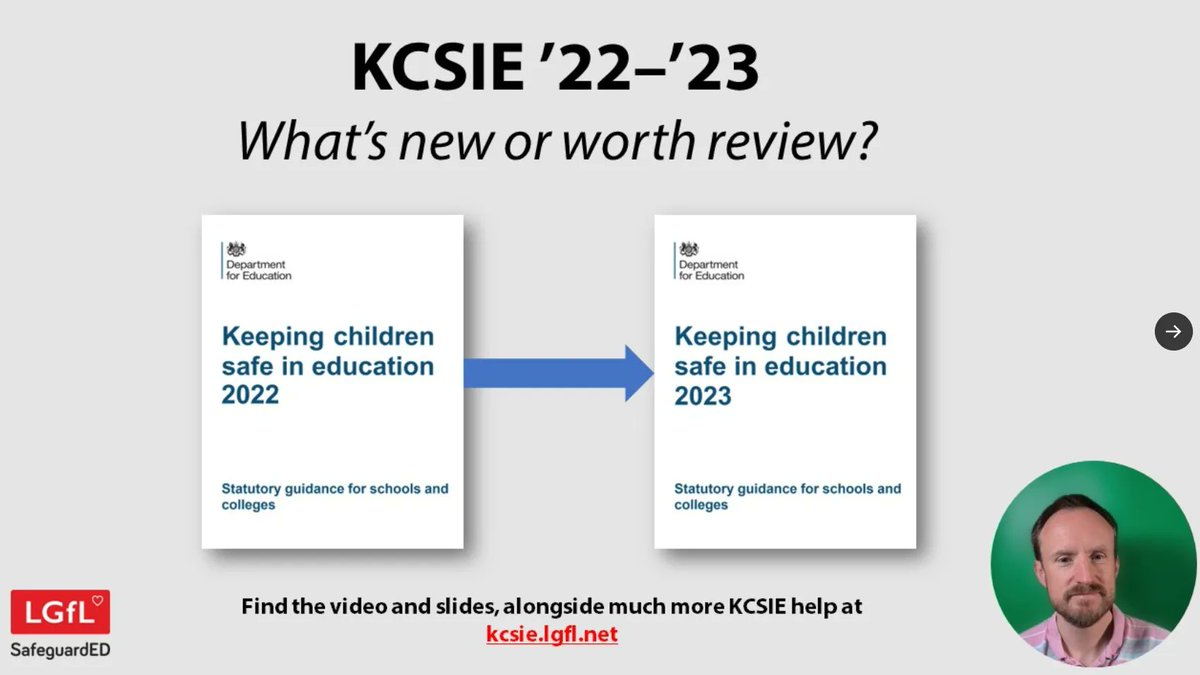 KCSIE '22–'23
What's new or worth review?

Department for Education

Keeping children safe in education 2022

Statutory guidance for schools and colleges

Department for Education

Keeping children safe in education 2023

Statutory guidance for schools and colleges

LGfL
SafeguardED

Find the video and slides, alongside much more KCSIE help at kcsie.lgfl.net